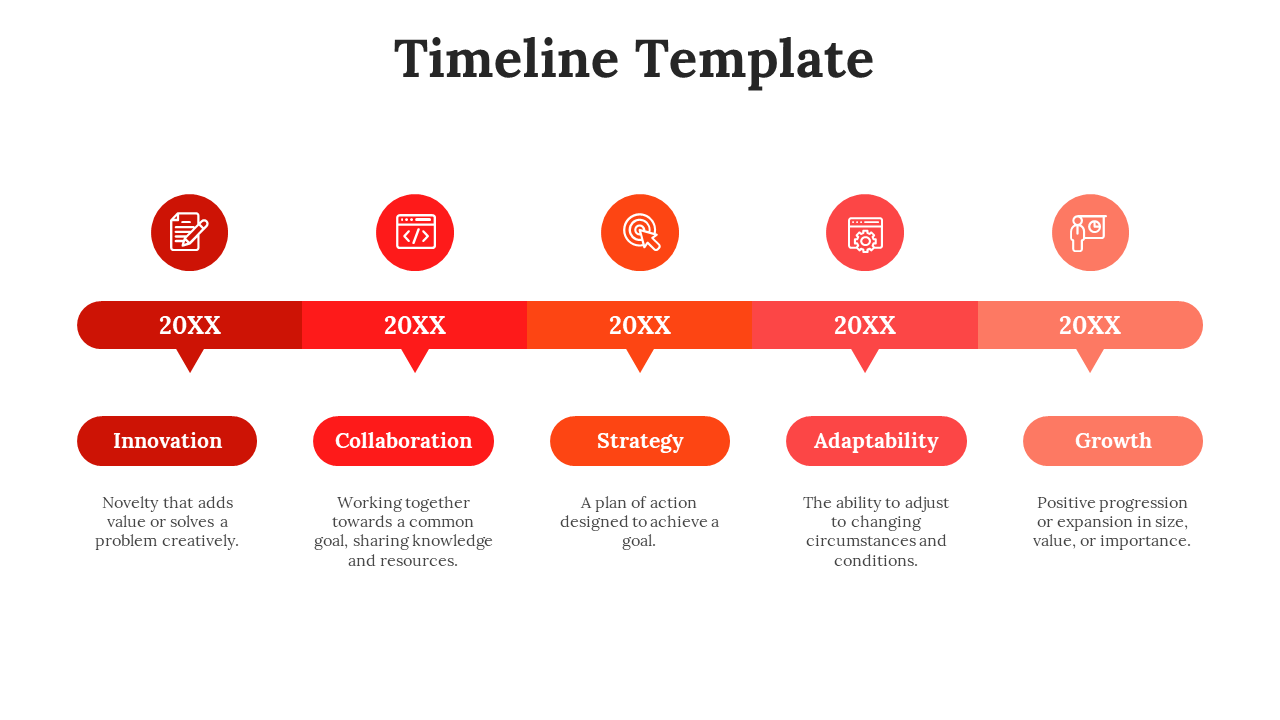 Timeline Template

20XX

Innovation

Novelty that adds value or solves a problem creatively.

20XX

Collaboration

Working together towards a common goal, sharing knowledge and resources.

20XX

Strategy

A plan of action designed to achieve a goal.

20XX

Adaptability

The ability to adjust to changing circumstances and conditions.

20XX

Growth

Positive progression or expansion in size, value, or importance.